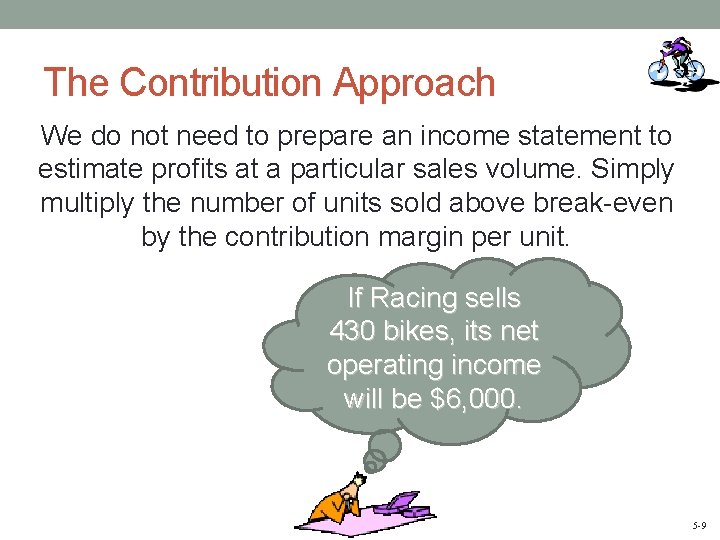 The Contribution Approach

We do not need to prepare an income statement to estimate profits at a particular sales volume. Simply multiply the number of units sold above break-even by the contribution margin per unit.

If Racing sells 430 bikes, its net operating income will be $6,000.

5-9